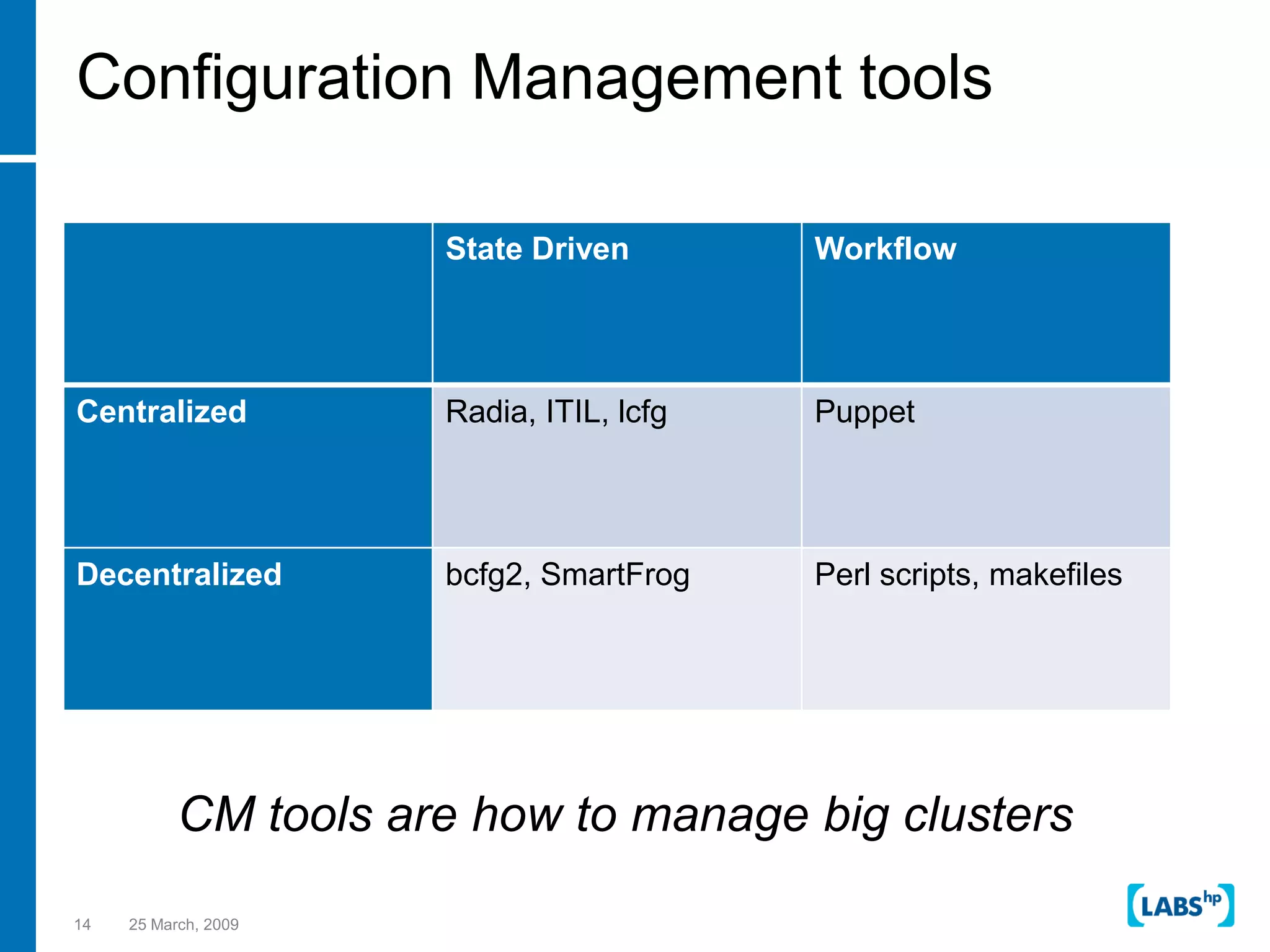 Configuration Management tools

| | State Driven | Workflow |
|---|---|---|
| Centralized | Radia, ITIL, lcfg | Puppet |
| Decentralized | bcfg2, SmartFrog | Perl scripts, makefiles |

CM tools are how to manage big clusters

14 25 March, 2009

LABS hp